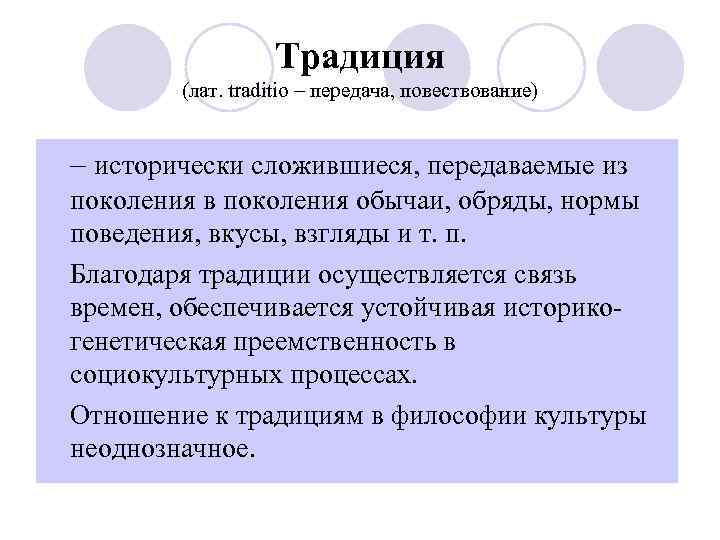 Традиция
(лат. traditio – передача, повествование)

– исторически сложившиеся, передаваемые из поколения в поколения обычаи, обряды, нормы поведения, вкусы, взгляды и т. п.

Благодаря традиции осуществляется связь времен, обеспечивается устойчивая историко-генетическая преемственность в социокультурных процессах.

Отношение к традициям в философии культуры неоднозначное.